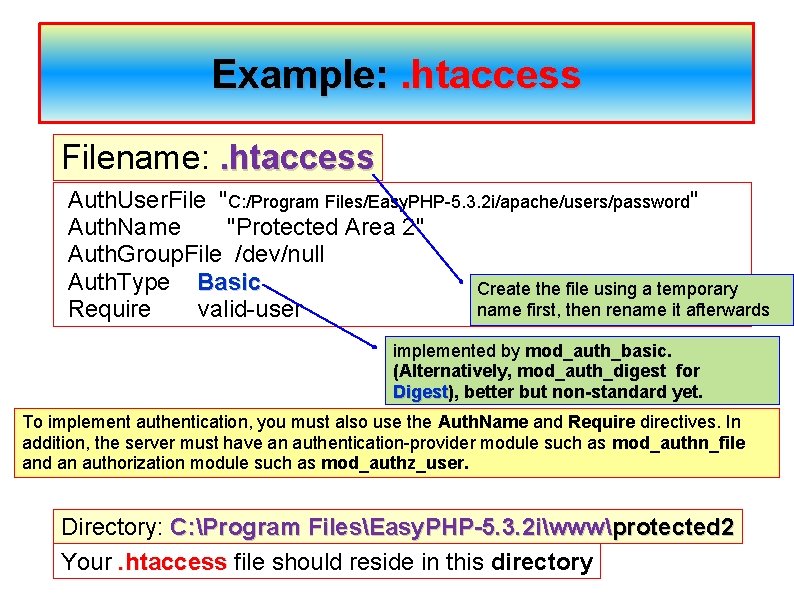 Example: .htaccess

Filename: .htaccess

AuthUserFile "C:/Program Files/EasyPHP-5.3.2i/apache/users/password"
AuthName "Protected Area 2"
AuthGroupFile /dev/null
AuthType Basic
Require valid-user

Create the file using a temporary name first, then rename it afterwards

implemented by mod_auth_basic. (Alternatively, mod_auth_digest for Digest), better but non-standard yet.

To implement authentication, you must also use the AuthName and Require directives. In addition, the server must have an authentication-provider module such as mod_authn_file and an authorization module such as mod_authz_user.

Directory: C:\Program Files\EasyPHP-5.3.2i\www\protected2

Your .htaccess file should reside in this directory